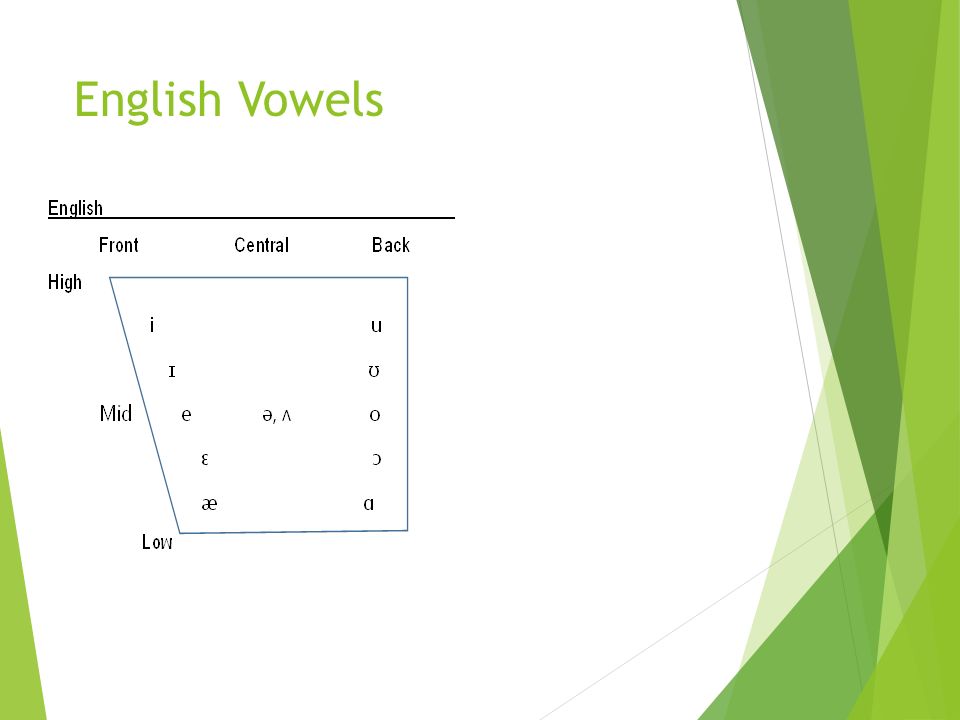 English Vowels

English

Front Central Back

High

i u

ɪ ʊ

Mid e ə, ʌ o

ɛ ɔ

æ ɑ

Low